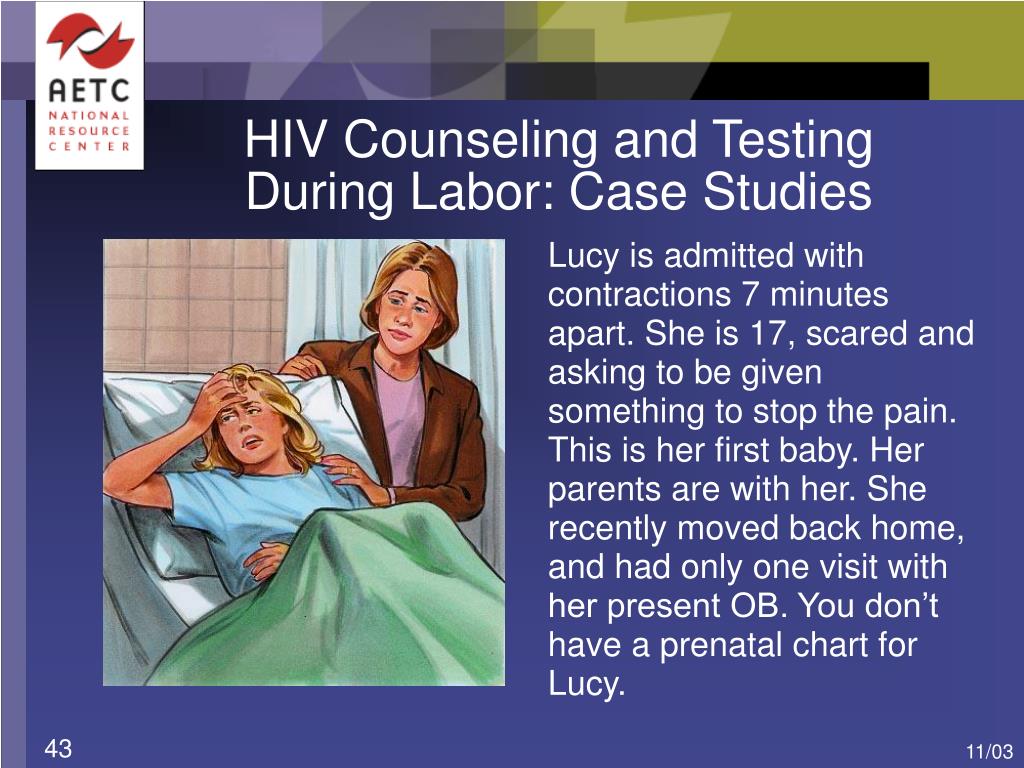 AETC
NATIONAL
RESOURCE
CENTER

HIV Counseling and Testing During Labor: Case Studies

Lucy is admitted with contractions 7 minutes apart. She is 17, scared and asking to be given something to stop the pain. This is her first baby. Her parents are with her. She recently moved back home, and had only one visit with her present OB. You don’t have a prenatal chart for Lucy.

43

11/03